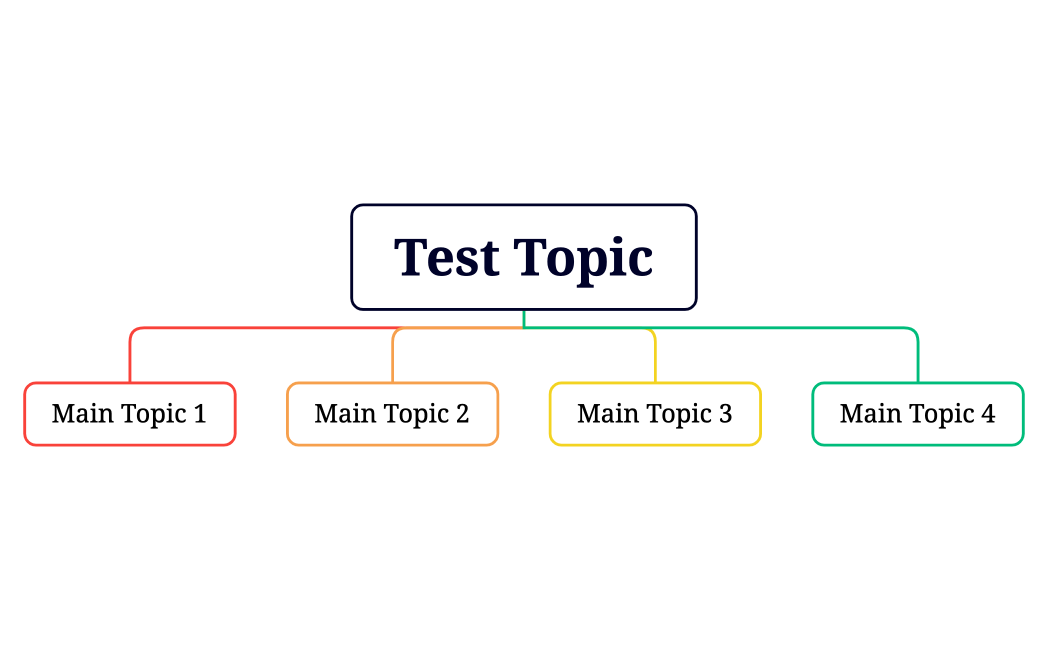 Test Topic

Main Topic 1

Main Topic 2

Main Topic 3

Main Topic 4